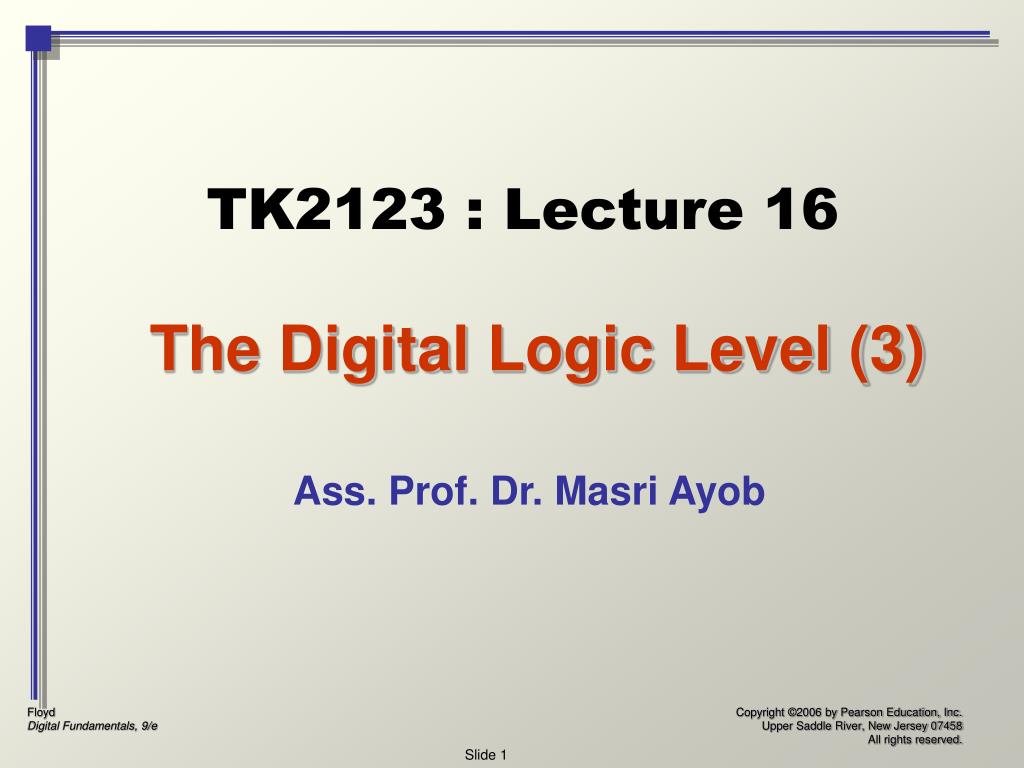 TK2123 : Lecture 16

The Digital Logic Level (3)

Ass. Prof. Dr. Masri Ayob

Floyd
Digital Fundamentals, 9/e

Copyright ©2006 by Pearson Education, Inc.
Upper Saddle River, New Jersey 07458
All rights reserved.

Slide 1